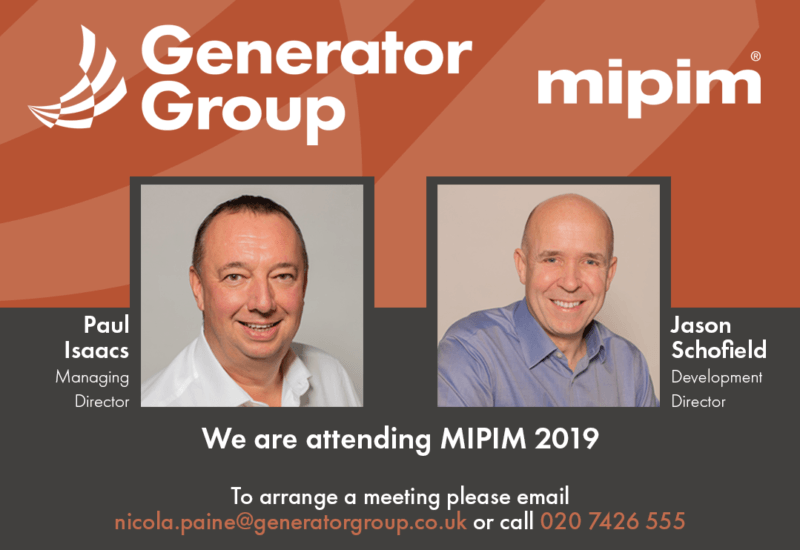 Generator Group

mipim®

Paul Isaacs
Managing Director

Jason Schofield
Development Director

We are attending MIPIM 2019

To arrange a meeting please email
nicola.paine@generatorgroup.co.uk or call 020 7426 555